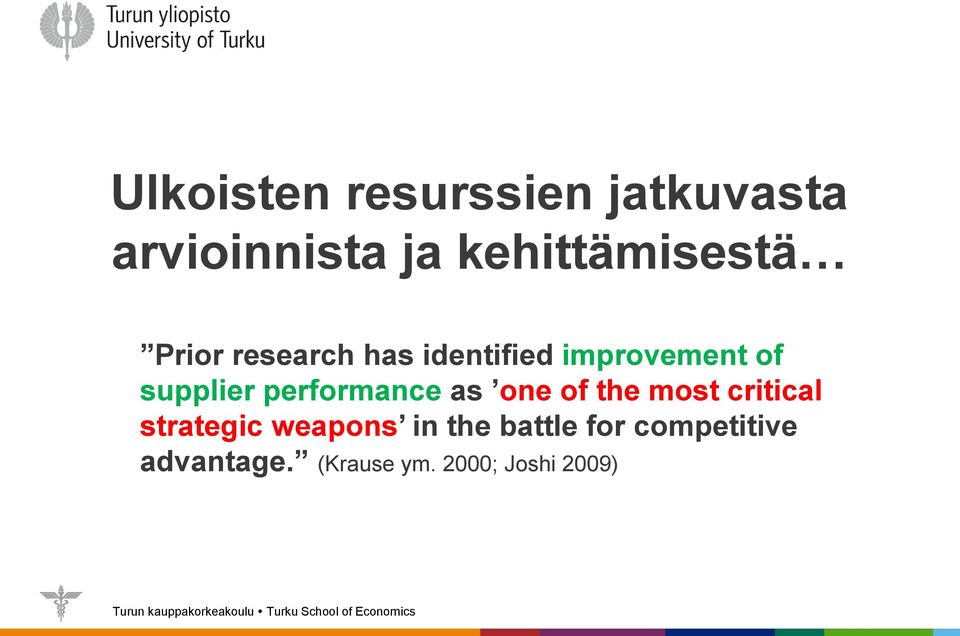 Turun yliopisto
University of Turku

Ulkoisten resurssien jatkuvasta arvioinnista ja kehittämisestä…

”Prior research has identified improvement of supplier performance as ’one of the most critical strategic weapons’ in the battle for competitive advantage.” (Krause ym. 2000; Joshi 2009)

Turun kauppakorkeakoulu • Turku School of Economics